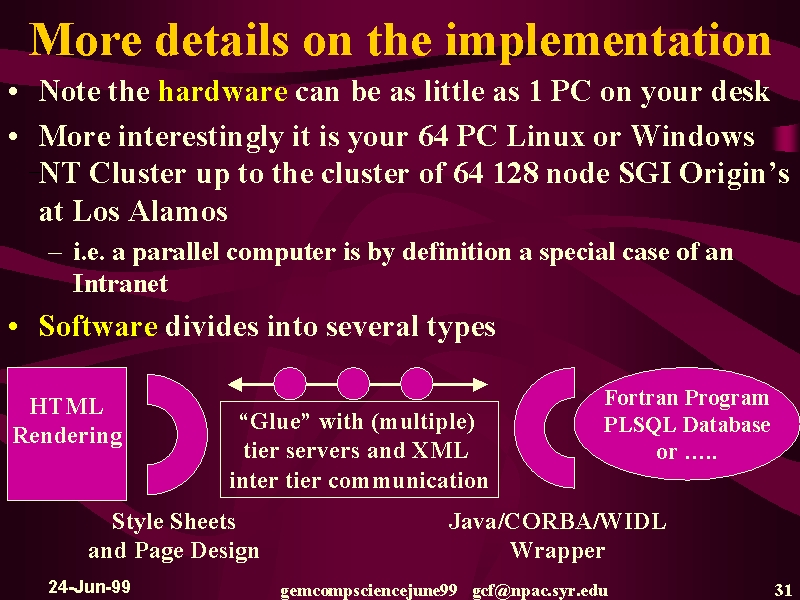 More details on the implementation

• Note the hardware can be as little as 1 PC on your desk

• More interestingly it is your 64 PC Linux or Windows NT Cluster up to the cluster of 64 128 node SGI Origin's at Los Alamos

– i.e. a parallel computer is by definition a special case of an Intranet

• Software divides into several types

HTML Rendering

"Glue" with (multiple) tier servers and XML inter tier communication

Fortran Program PLSQL Database or …..

Style Sheets and Page Design

Java/CORBA/WIDL Wrapper

24-Jun-99

gemcompsciencejune99 gcf@npac.syr.edu

31